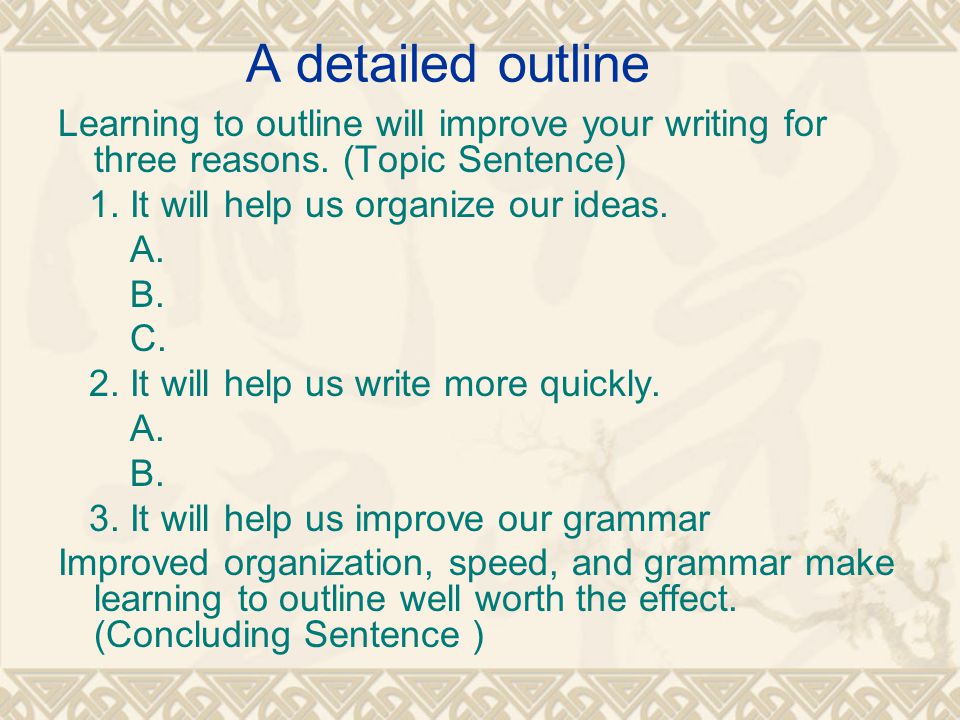 A detailed outline

Learning to outline will improve your writing for three reasons. (Topic Sentence)

1. It will help us organize our ideas.

A.

B.

C.

2. It will help us write more quickly.

A.

B.

3. It will help us improve our grammar

Improved organization, speed, and grammar make learning to outline well worth the effect. (Concluding Sentence )